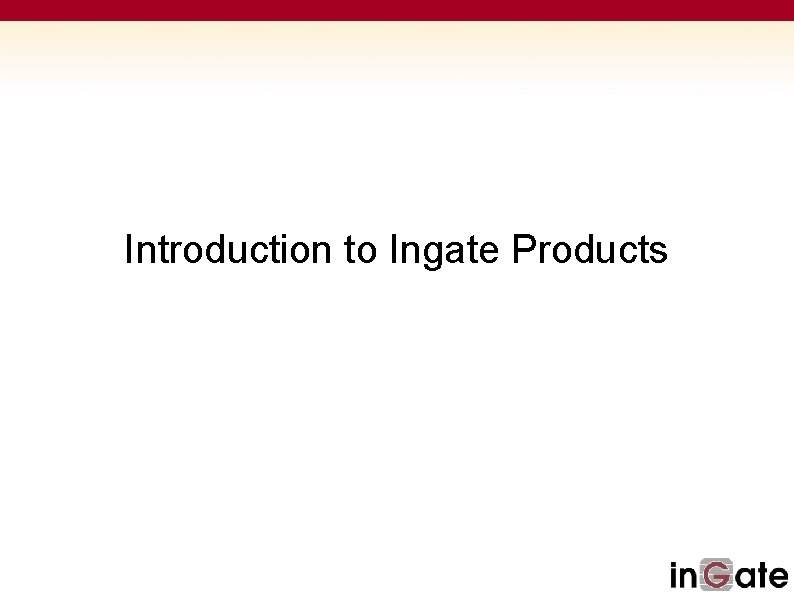 Introduction to Ingate Products

inGate